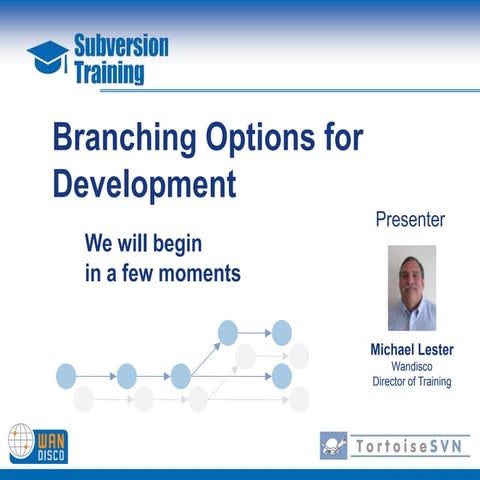 Subversion Training

Branching Options for Development

We will begin in a few moments

Presenter

Michael Lester
Wandisco
Director of Training

WAN DISCO

TortoiseSVN